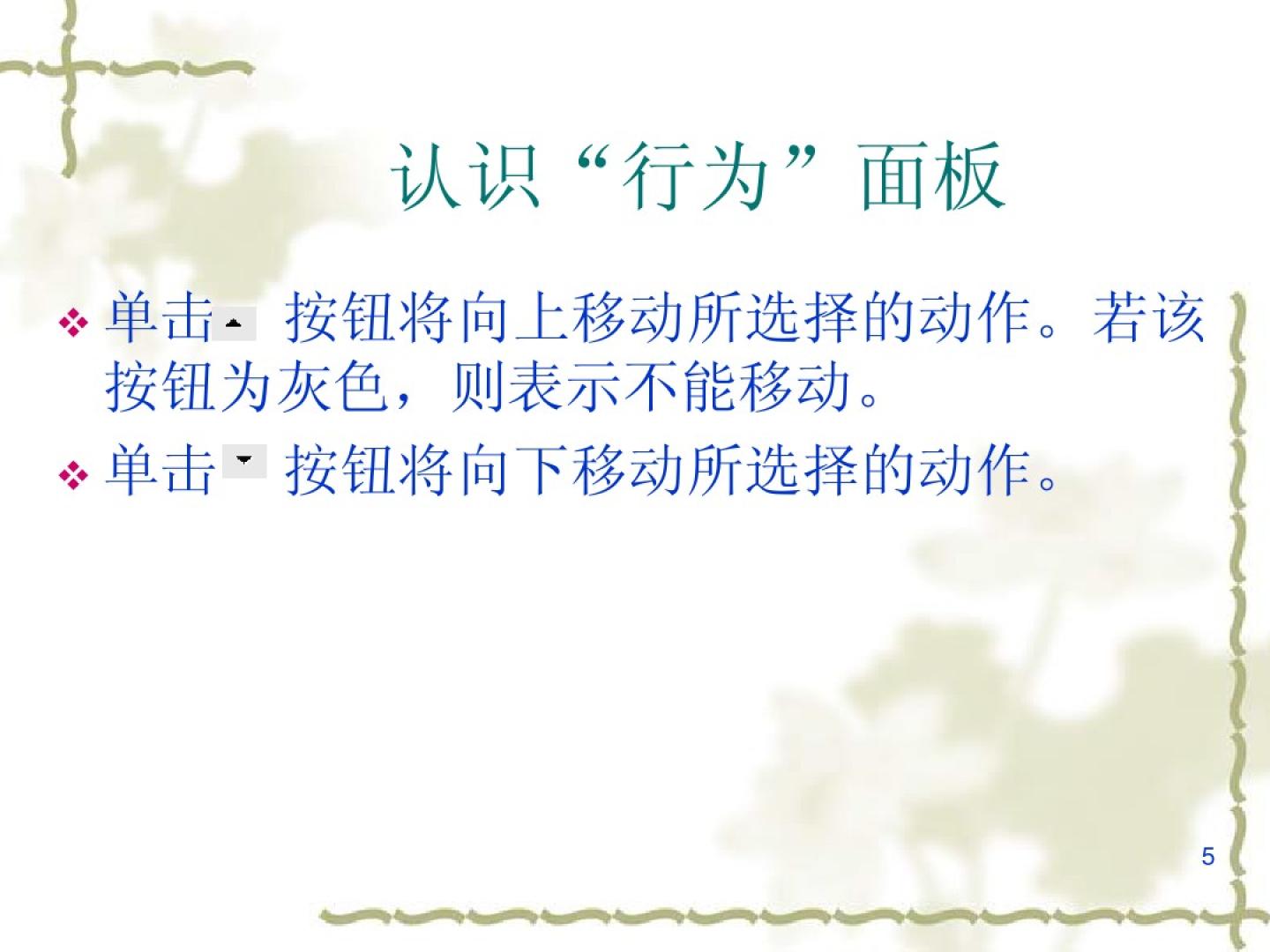 认识“行为”面板

❖ 单击 按钮将向上移动所选择的动作。若该按钮为灰色，则表示不能移动。

❖ 单击 按钮将向下移动所选择的动作。

5